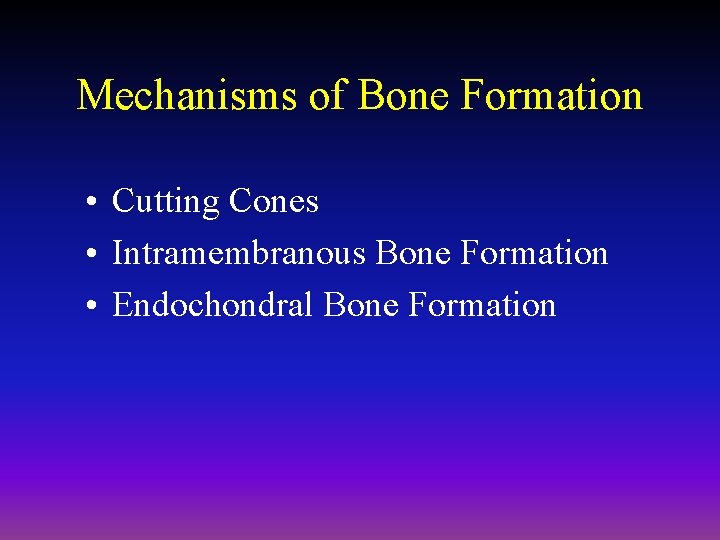 Mechanisms of Bone Formation

• Cutting Cones
• Intramembranous Bone Formation
• Endochondral Bone Formation